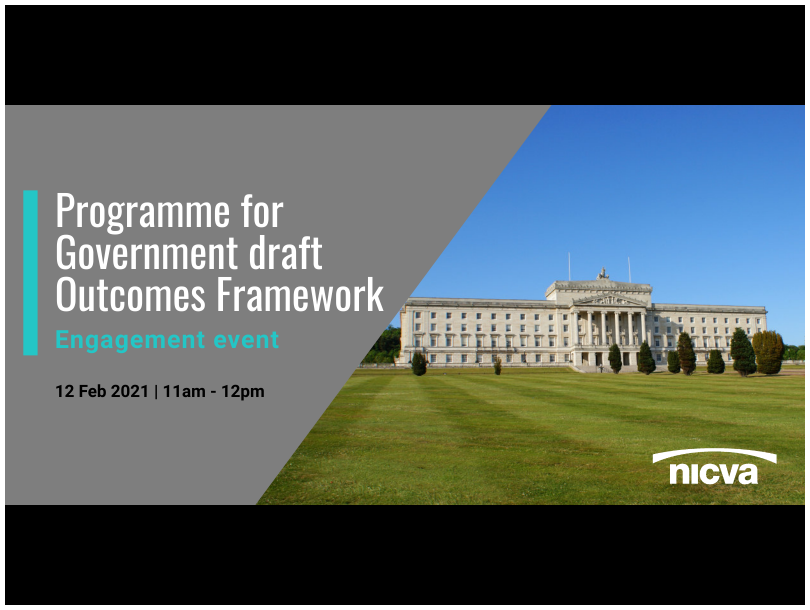 Programme for Government draft Outcomes Framework

Engagement event

12 Feb 2021 | 11am - 12pm

nicva